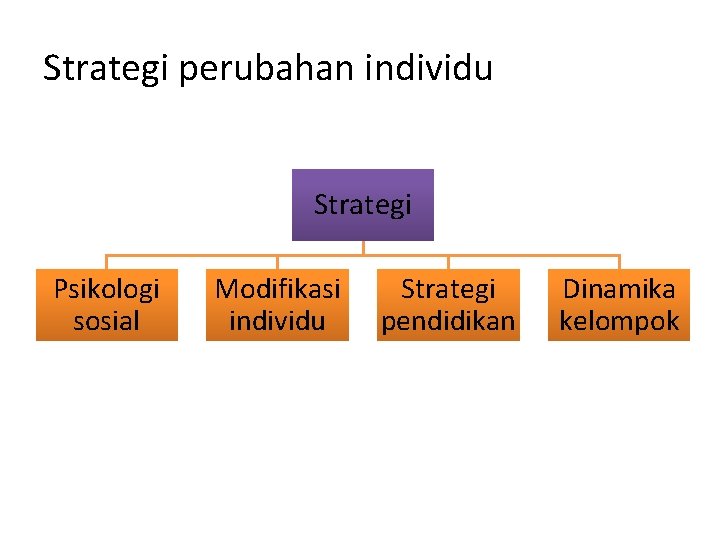 Strategi perubahan individu

Strategi

Psikologi sosial

Modifikasi individu

Strategi pendidikan

Dinamika kelompok